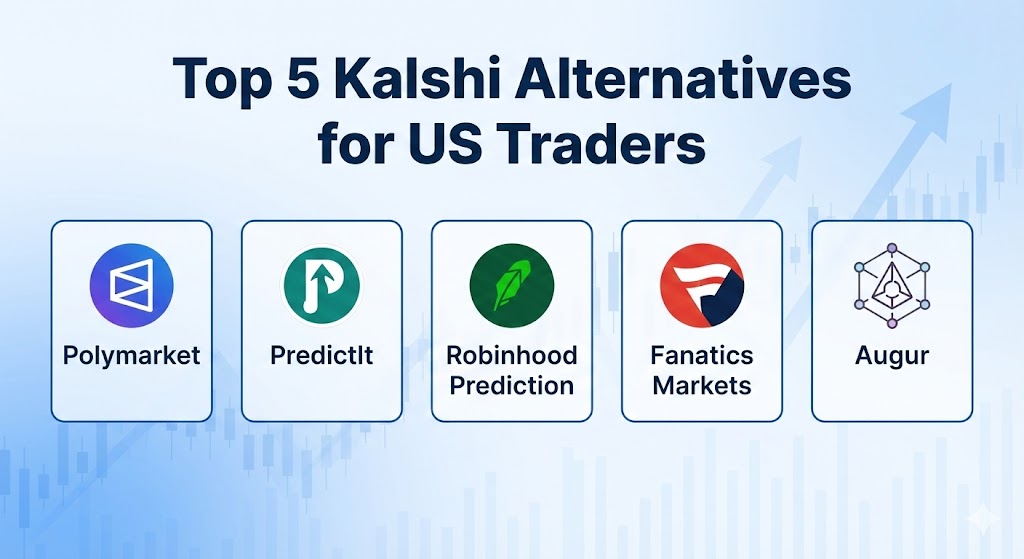 Top 5 Kalshi Alternatives for US Traders

Polymarket

PredictIt

Robinhood Prediction

Fanatics Markets

Augur